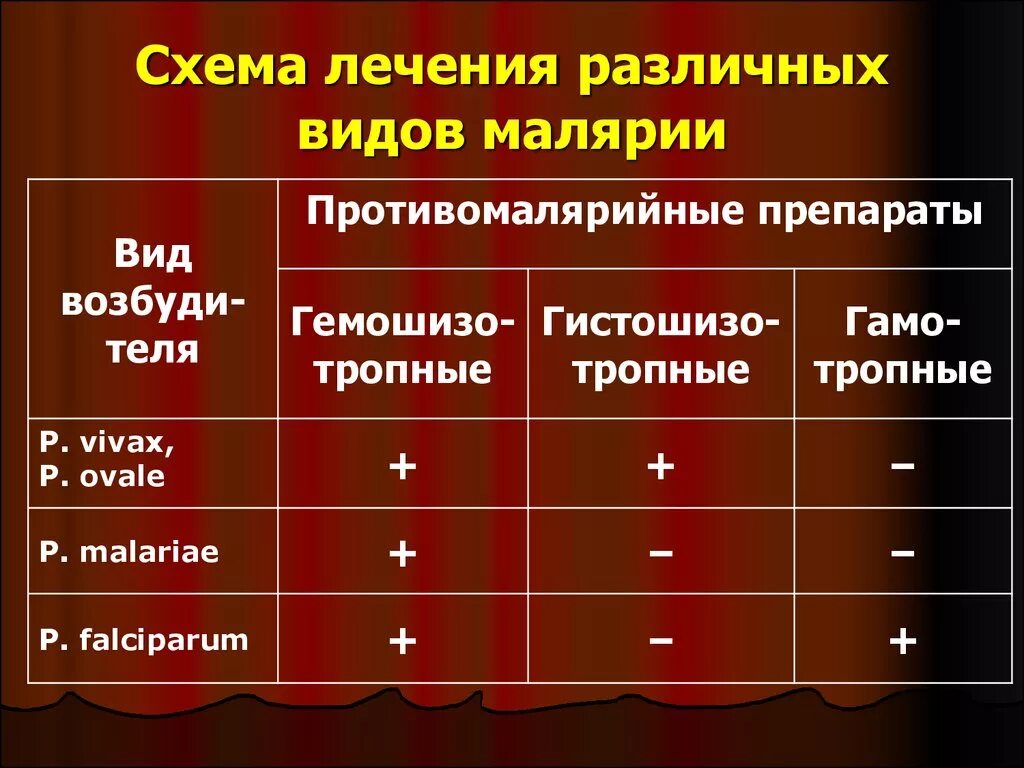 Схема лечения различных видов малярии

| Вид возбудителя | Противомалярийные препараты | | |
|---|---|---|---|
| | Гемошизотропные | Гистошизотропные | Гамотропные |
| P. vivax, P. ovale | + | + | – |
| P. malariae | + | – | – |
| P. falciparum | + | – | + |